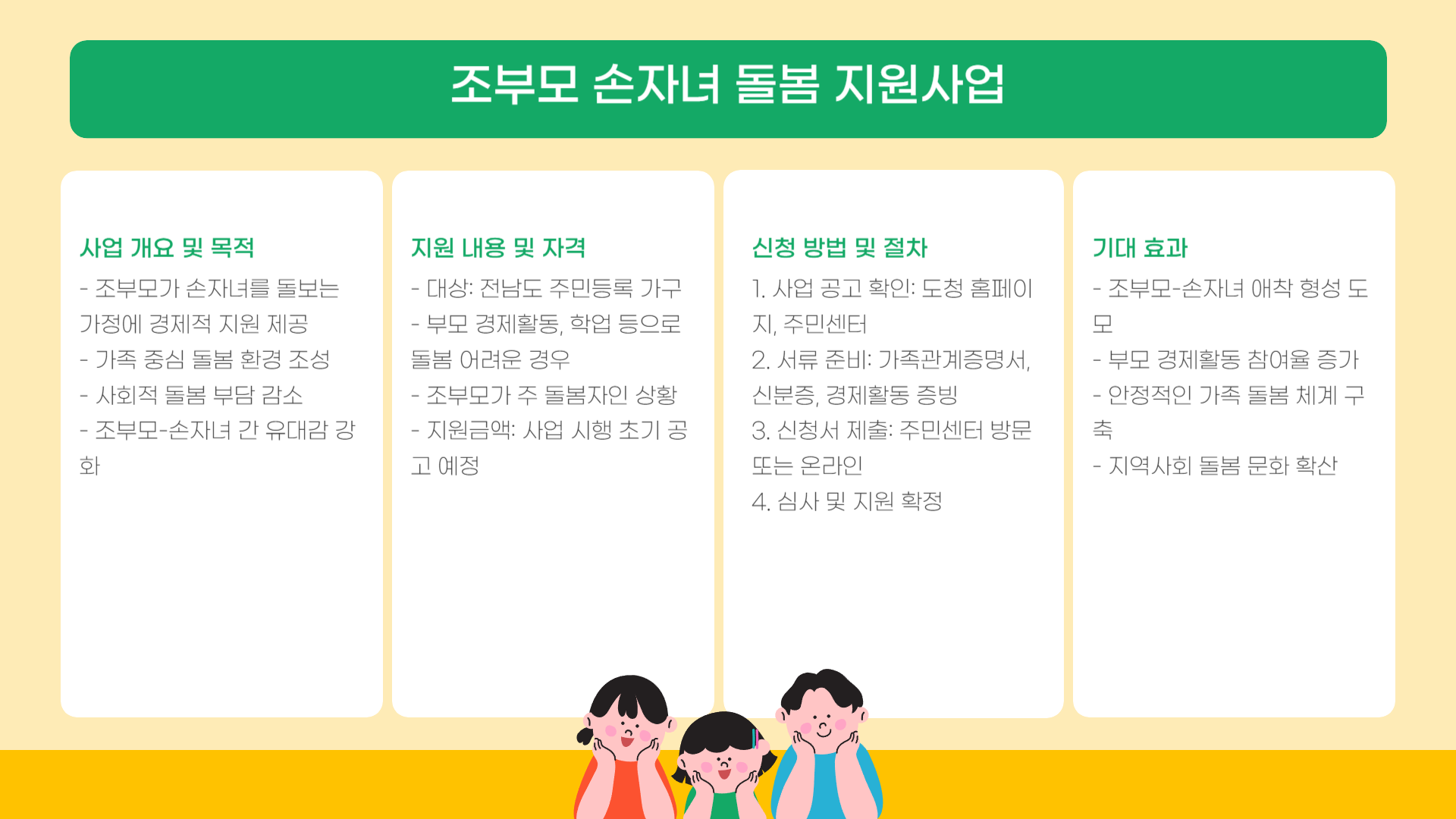 조부모 손자녀 돌봄 지원사업

사업 개요 및 목적

- 조부모가 손자녀를 돌보는 가정에 경제적 지원 제공
- 가족 중심 돌봄 환경 조성
- 사회적 돌봄 부담 감소
- 조부모-손자녀 간 유대감 강화

지원 내용 및 자격

- 대상: 전남도 주민등록 가구
- 부모 경제활동, 학업 등으로 돌봄 어려운 경우
- 조부모가 주 돌봄자인 상황
- 지원금액: 사업 시행 초기 공고 예정

신청 방법 및 절차

1. 사업 공고 확인: 도청 홈페이지, 주민센터
2. 서류 준비: 가족관계증명서, 신분증, 경제활동 증빙
3. 신청서 제출: 주민센터 방문 또는 온라인
4. 심사 및 지원 확정

기대 효과

- 조부모-손자녀 애착 형성 도모
- 부모 경제활동 참여율 증가
- 안정적인 가족 돌봄 체계 구축
- 지역사회 돌봄 문화 확산